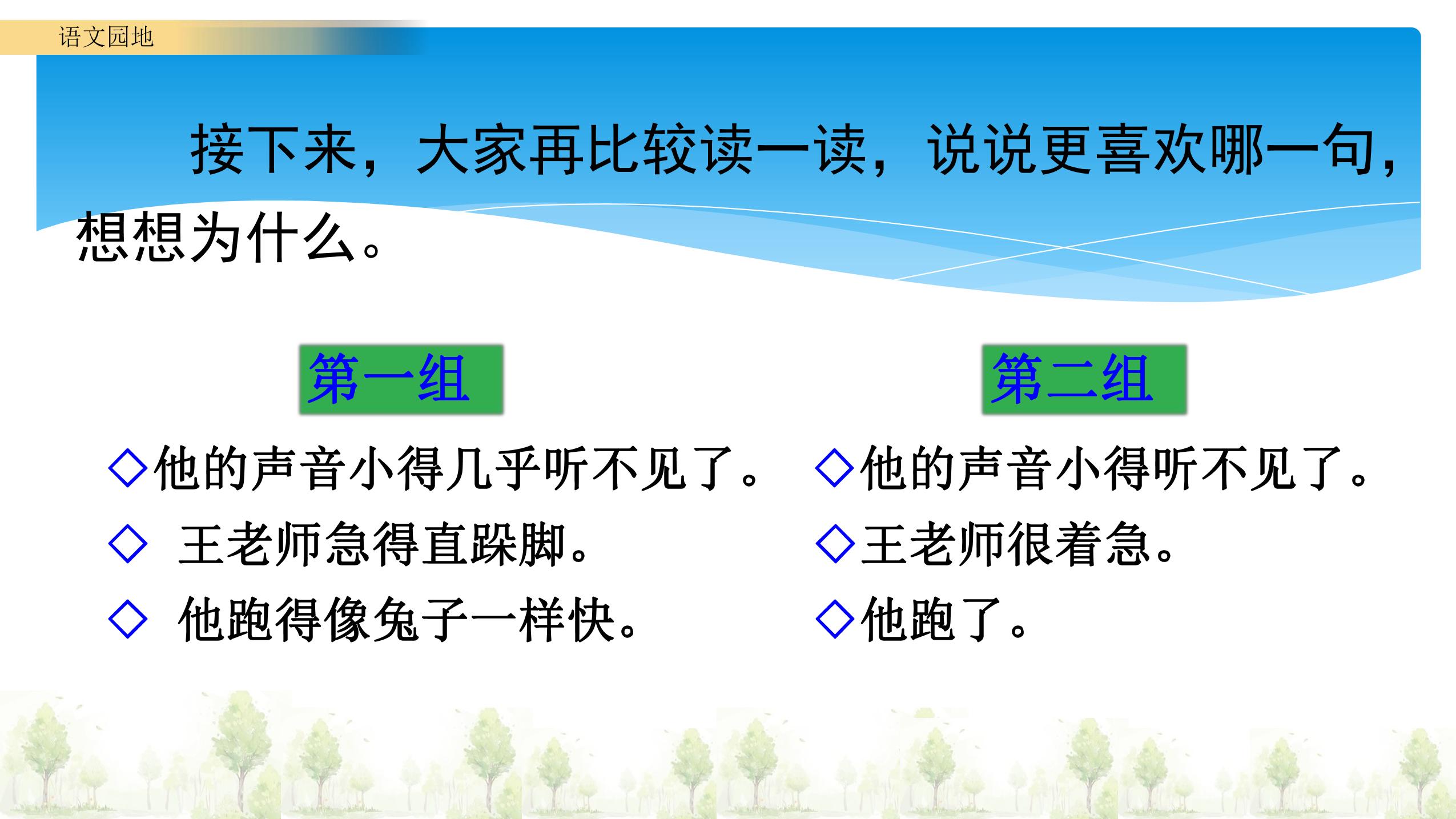 语文园地

接下来，大家再比较读一读，说说更喜欢哪一句，想想为什么。

第一组

◇他的声音小得几乎听不见了。
◇ 王老师急得直跺脚。
◇ 他跑得像兔子一样快。

第二组

◇他的声音小得听不见了。
◇王老师很着急。
◇他跑了。